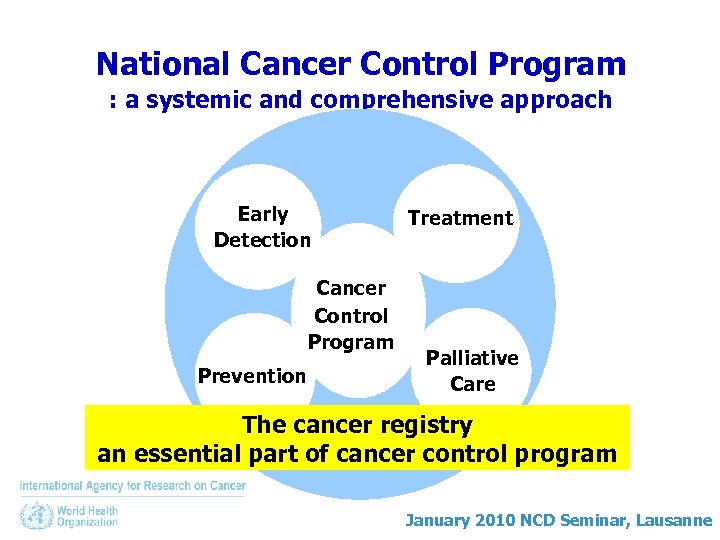 National Cancer Control Program
: a systemic and comprehensive approach

Early Detection

Treatment

Cancer Control Program

Prevention

Palliative Care

The cancer registry
an essential part of cancer control program

International Agency for Research on Cancer

World Health Organization

January 2010 NCD Seminar, Lausanne